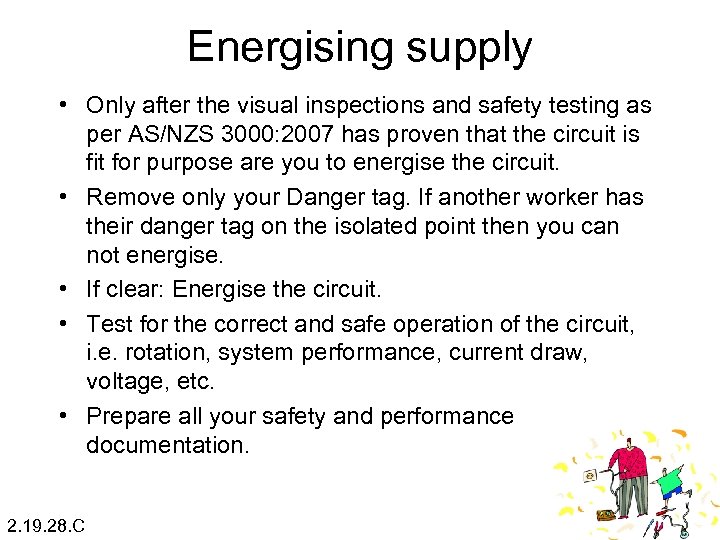 Energising supply

• Only after the visual inspections and safety testing as per AS/NZS 3000:2007 has proven that the circuit is fit for purpose are you to energise the circuit.

• Remove only your Danger tag. If another worker has their danger tag on the isolated point then you can not energise.

• If clear: Energise the circuit.

• Test for the correct and safe operation of the circuit, i.e. rotation, system performance, current draw, voltage, etc.

• Prepare all your safety and performance documentation.

2.19.28.C